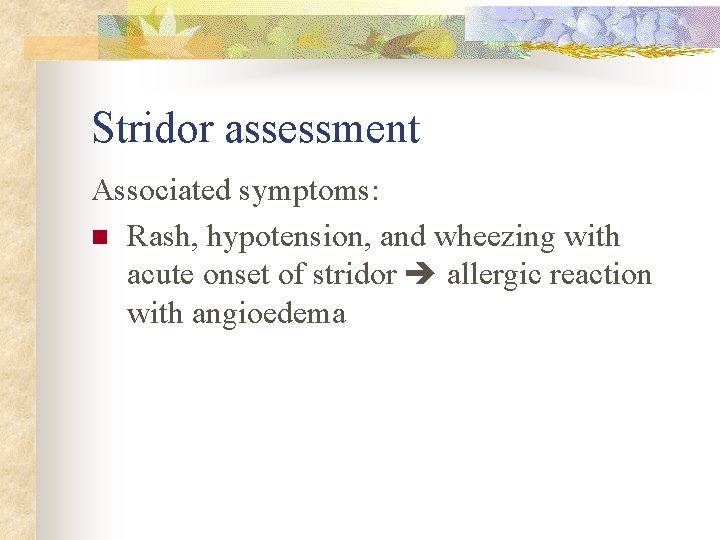 Stridor assessment

Associated symptoms:

- Rash, hypotension, and wheezing with acute onset of stridor ➔ allergic reaction with angioedema